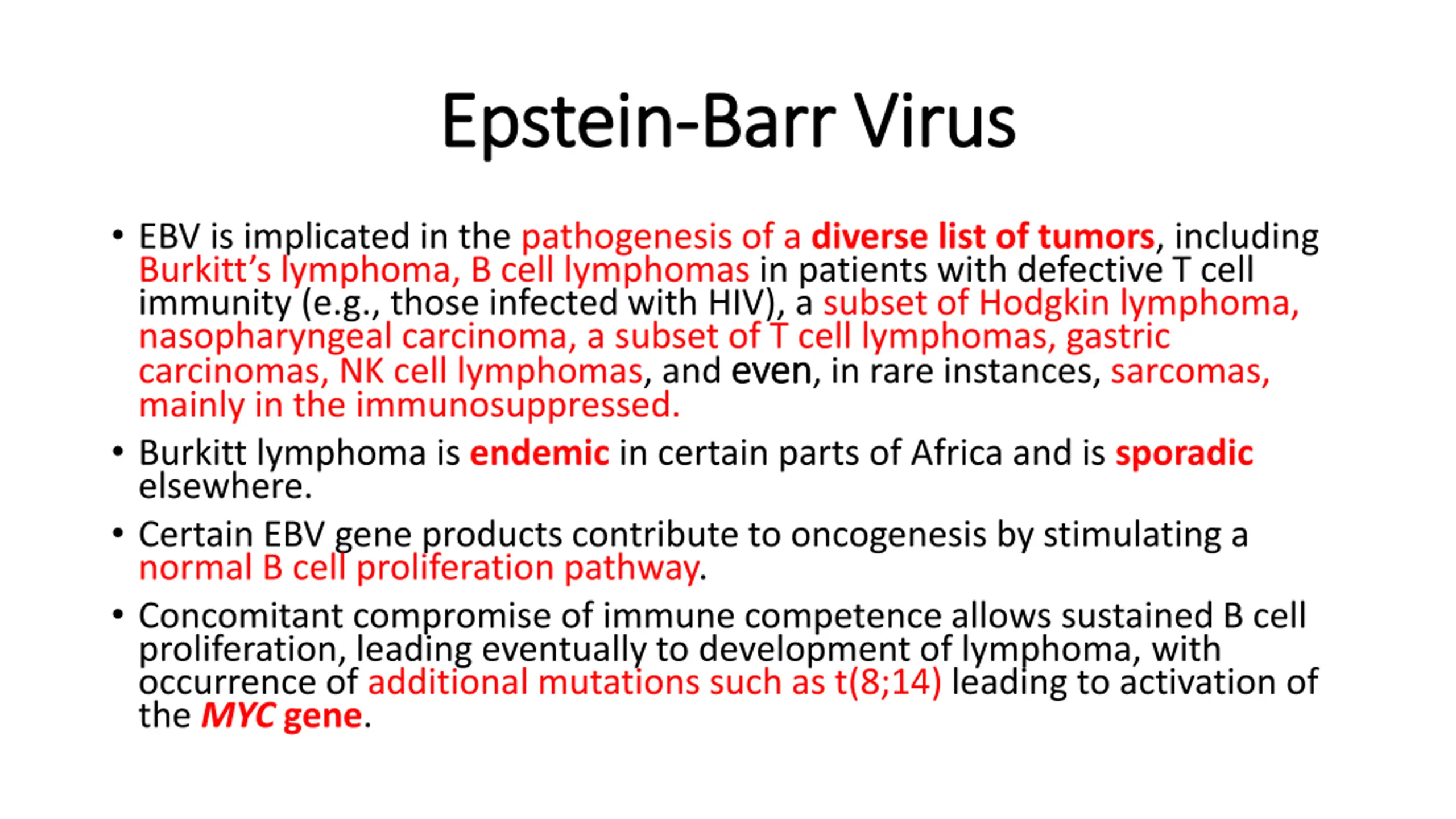 Epstein-Barr Virus

• EBV is implicated in the pathogenesis of a diverse list of tumors, including Burkitt's lymphoma, B cell lymphomas in patients with defective T cell immunity (e.g., those infected with HIV), a subset of Hodgkin lymphoma, nasopharyngeal carcinoma, a subset of T cell lymphomas, gastric carcinomas, NK cell lymphomas, and even, in rare instances, sarcomas, mainly in the immunosuppressed.

• Burkitt lymphoma is endemic in certain parts of Africa and is sporadic elsewhere.

• Certain EBV gene products contribute to oncogenesis by stimulating a normal B cell proliferation pathway.

• Concomitant compromise of immune competence allows sustained B cell proliferation, leading eventually to development of lymphoma, with occurrence of additional mutations such as t(8;14) leading to activation of the MYC gene.